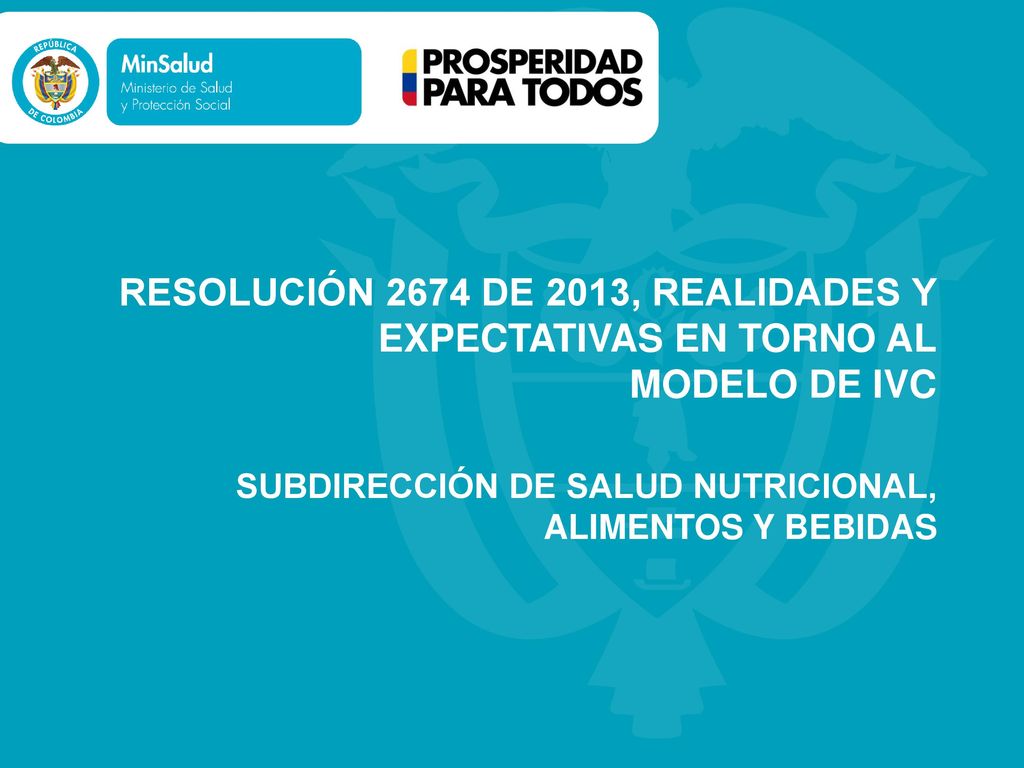 REPÚBLICA DE COLOMBIA

MinSalud
Ministerio de Salud y Protección Social

PROSPERIDAD PARA TODOS

RESOLUCIÓN 2674 DE 2013, REALIDADES Y EXPECTATIVAS EN TORNO AL MODELO DE IVC

SUBDIRECCIÓN DE SALUD NUTRICIONAL, ALIMENTOS Y BEBIDAS